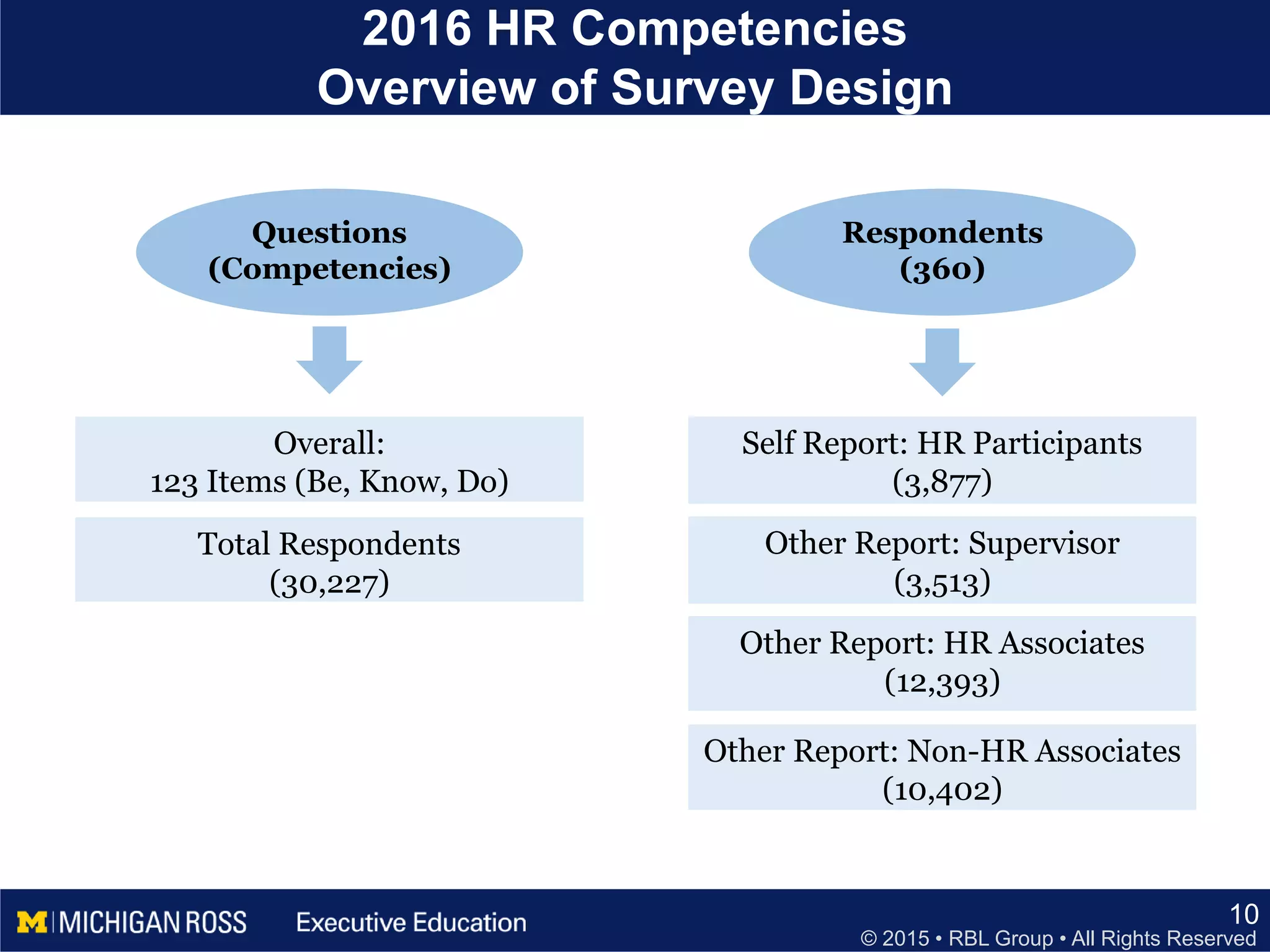 2016 HR Competencies
Overview of Survey Design

Questions
(Competencies)

Overall:
123 Items (Be, Know, Do)

Total Respondents
(30,227)

Respondents
(360)

Self Report: HR Participants
(3,877)

Other Report: Supervisor
(3,513)

Other Report: HR Associates
(12,393)

Other Report: Non-HR Associates
(10,402)

M | MICHIGAN ROSS Executive Education

10
© 2015 • RBL Group • All Rights Reserved